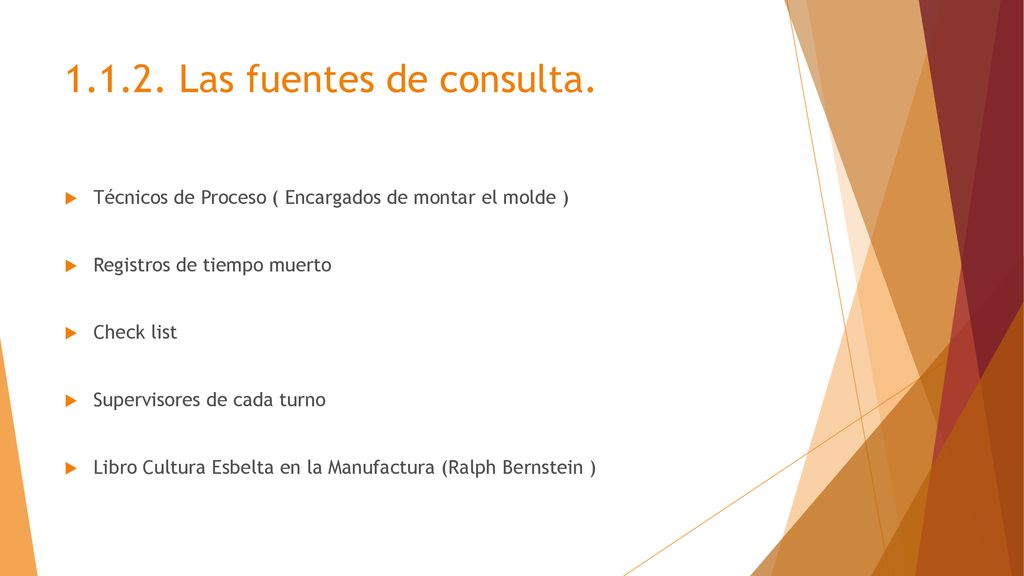 1.1.2. Las fuentes de consulta.

Técnicos de Proceso ( Encargados de montar el molde )

Registros de tiempo muerto

Check list

Supervisores de cada turno

Libro Cultura Esbelta en la Manufactura (Ralph Bernstein )